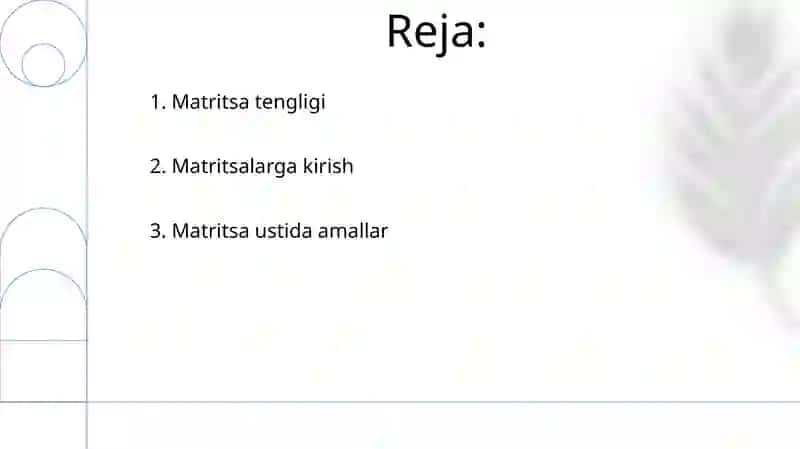 Reja:

1. Matritsa tengligi

2. Matritsalarga kirish

3. Matritsa ustida amallar